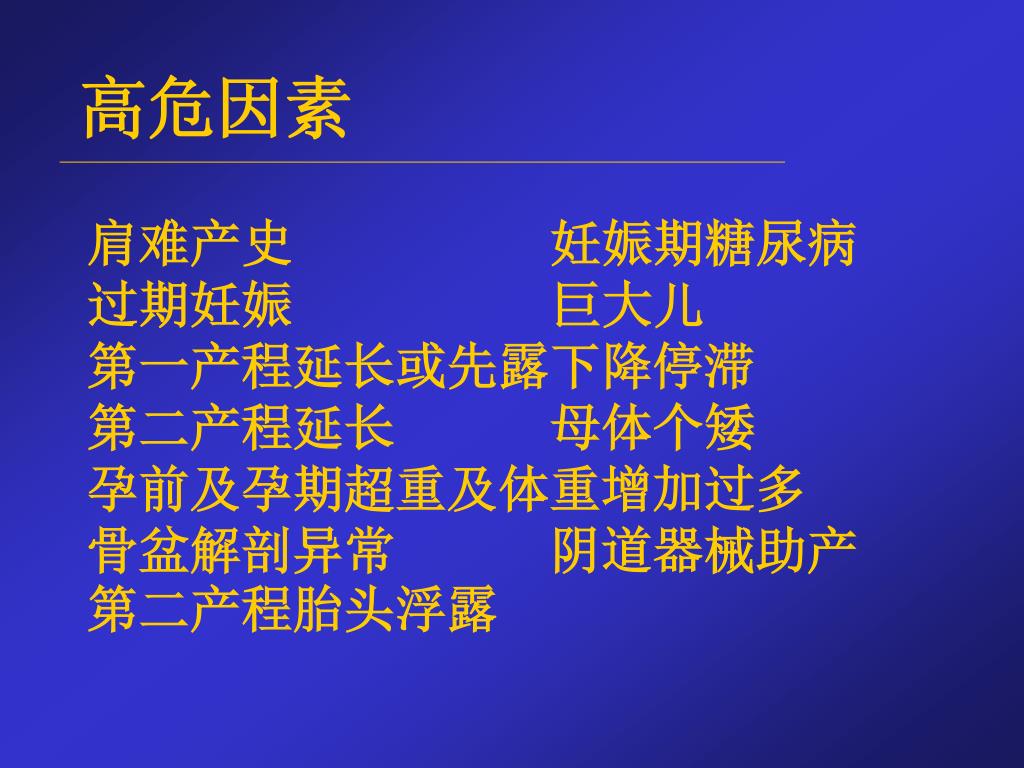 高危因素

肩难产史　　　　　妊娠期糖尿病
过期妊娠　　　　　巨大儿
第一产程延长或先露下降停滞
第二产程延长　　　母体个矮
孕前及孕期超重及体重增加过多
骨盆解剖异常　　　阴道器械助产
第二产程胎头浮露